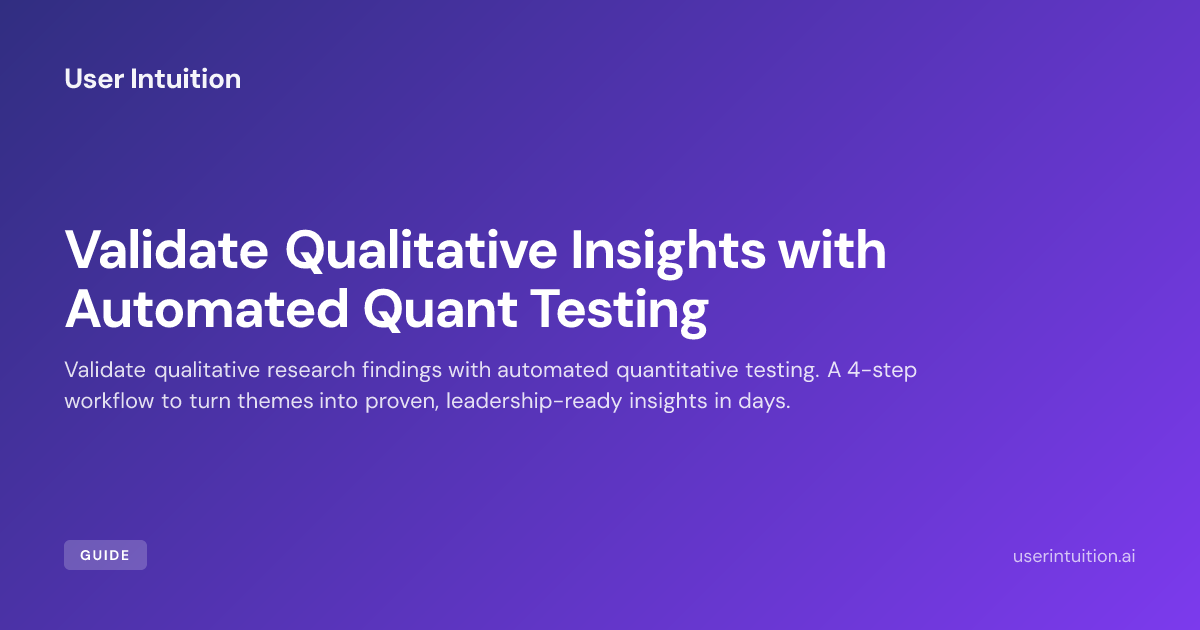 User Intuition

Validate Qualitative Insights with Automated Quant Testing

Validate qualitative research findings with automated quantitative testing. A 4-step workflow to turn themes into proven, leadership-ready insights in days.

GUIDE

userintuition.ai